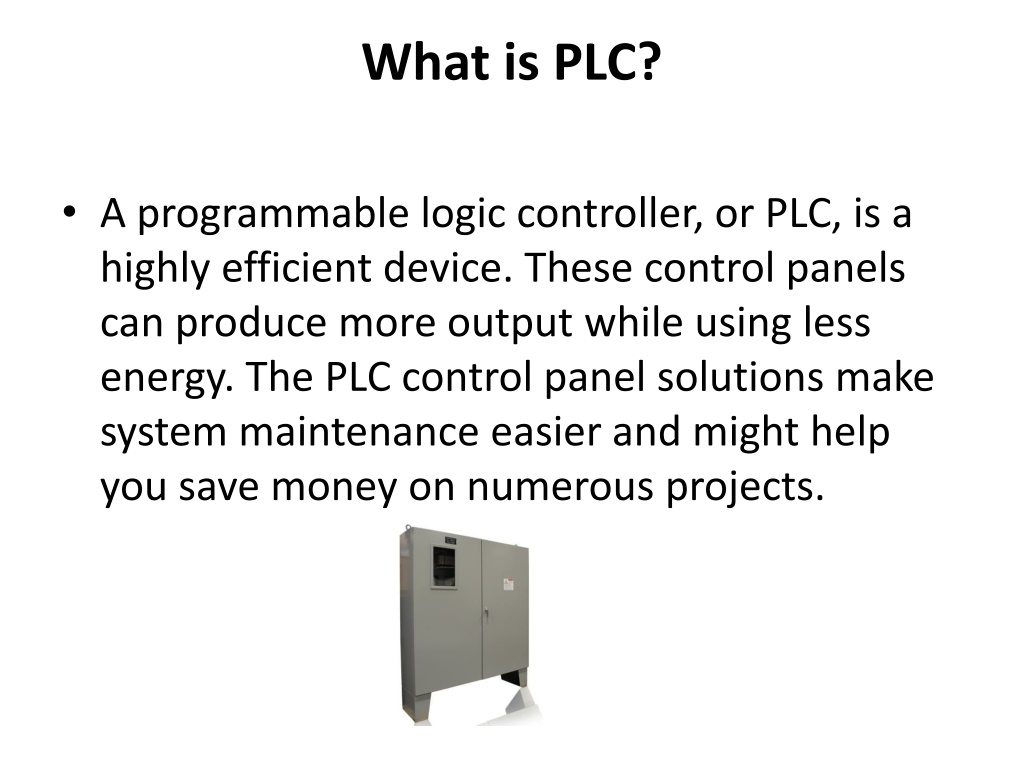 What is PLC?

• A programmable logic controller, or PLC, is a highly efficient device. These control panels can produce more output while using less energy. The PLC control panel solutions make system maintenance easier and might help you save money on numerous projects.